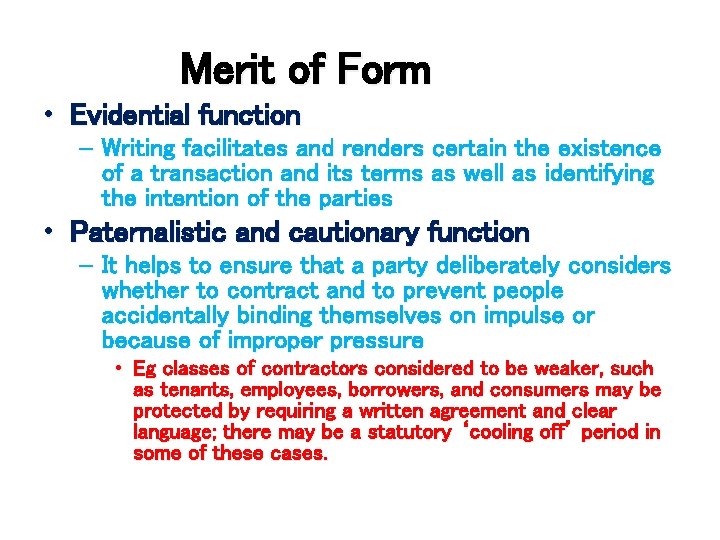 Merit of Form

• Evidential function
– Writing facilitates and renders certain the existence of a transaction and its terms as well as identifying the intention of the parties

• Paternalistic and cautionary function
– It helps to ensure that a party deliberately considers whether to contract and to prevent people accidentally binding themselves on impulse or because of improper pressure
• Eg classes of contractors considered to be weaker, such as tenants, employees, borrowers, and consumers may be protected by requiring a written agreement and clear language; there may be a statutory ‘cooling off’ period in some of these cases.